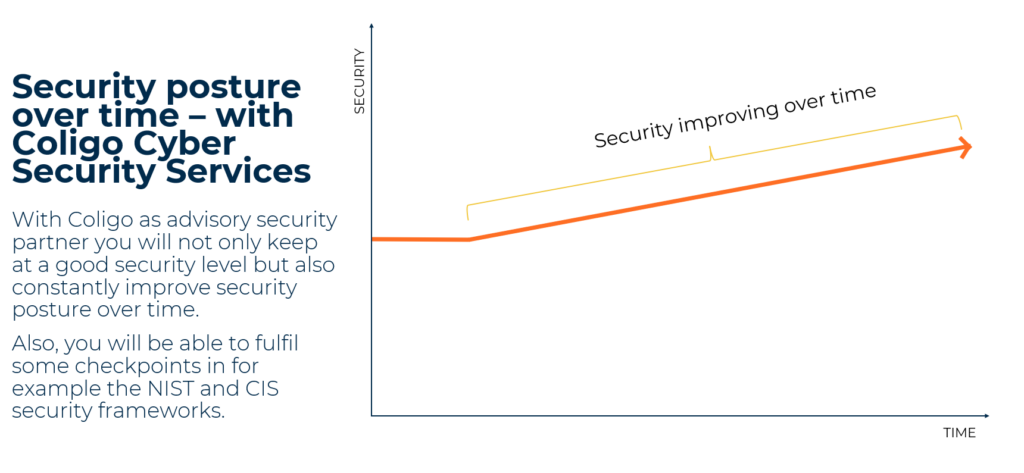 Security posture over time – with Coligo Cyber Security Services

With Coligo as advisory security partner you will not only keep at a good security level but also constantly improve security posture over time.

Also, you will be able to fulfil some checkpoints in for example the NIST and CIS security frameworks.

SECURITY

Security improving over time

TIME